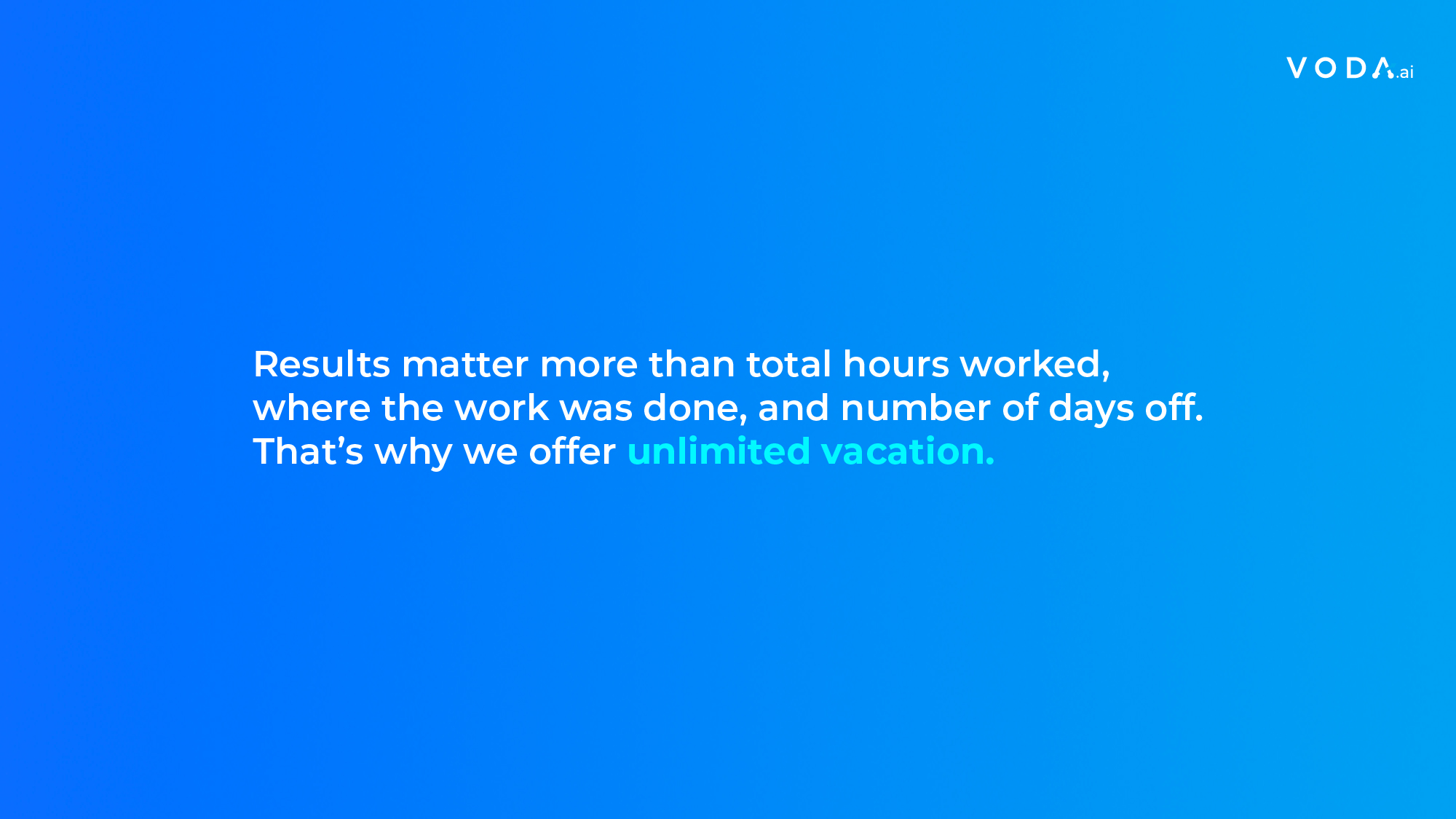 VODA.ai

Results matter more than total hours worked, where the work was done, and number of days off. That’s why we offer unlimited vacation.